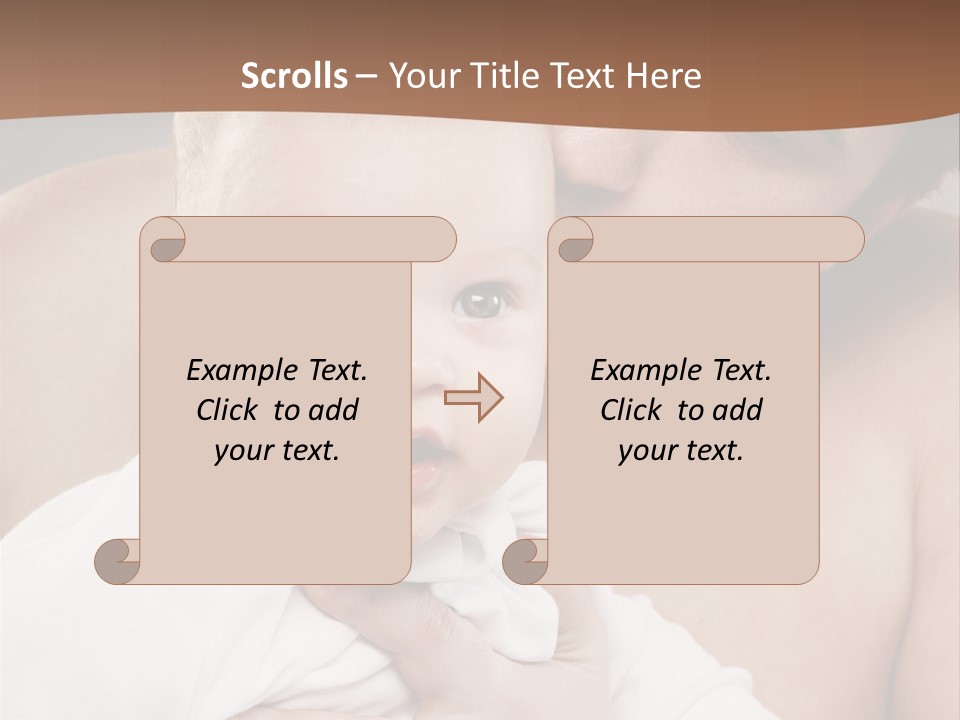 Scrolls – Your Title Text Here

Example Text. Click to add your text.

Example Text. Click to add your text.